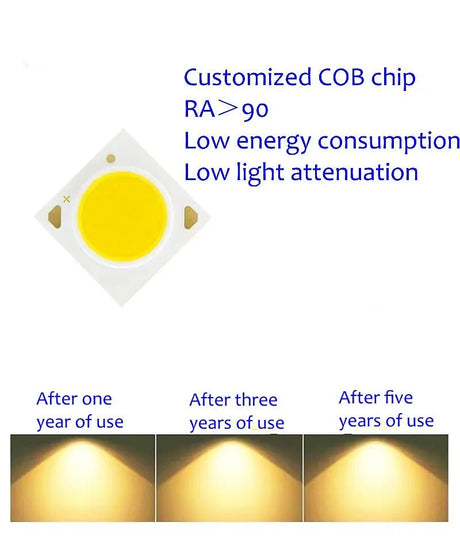 Customized COB chip
RA＞90
Low energy consumption
Low light attenuation

After one year of use

After three years of use

After five years of use